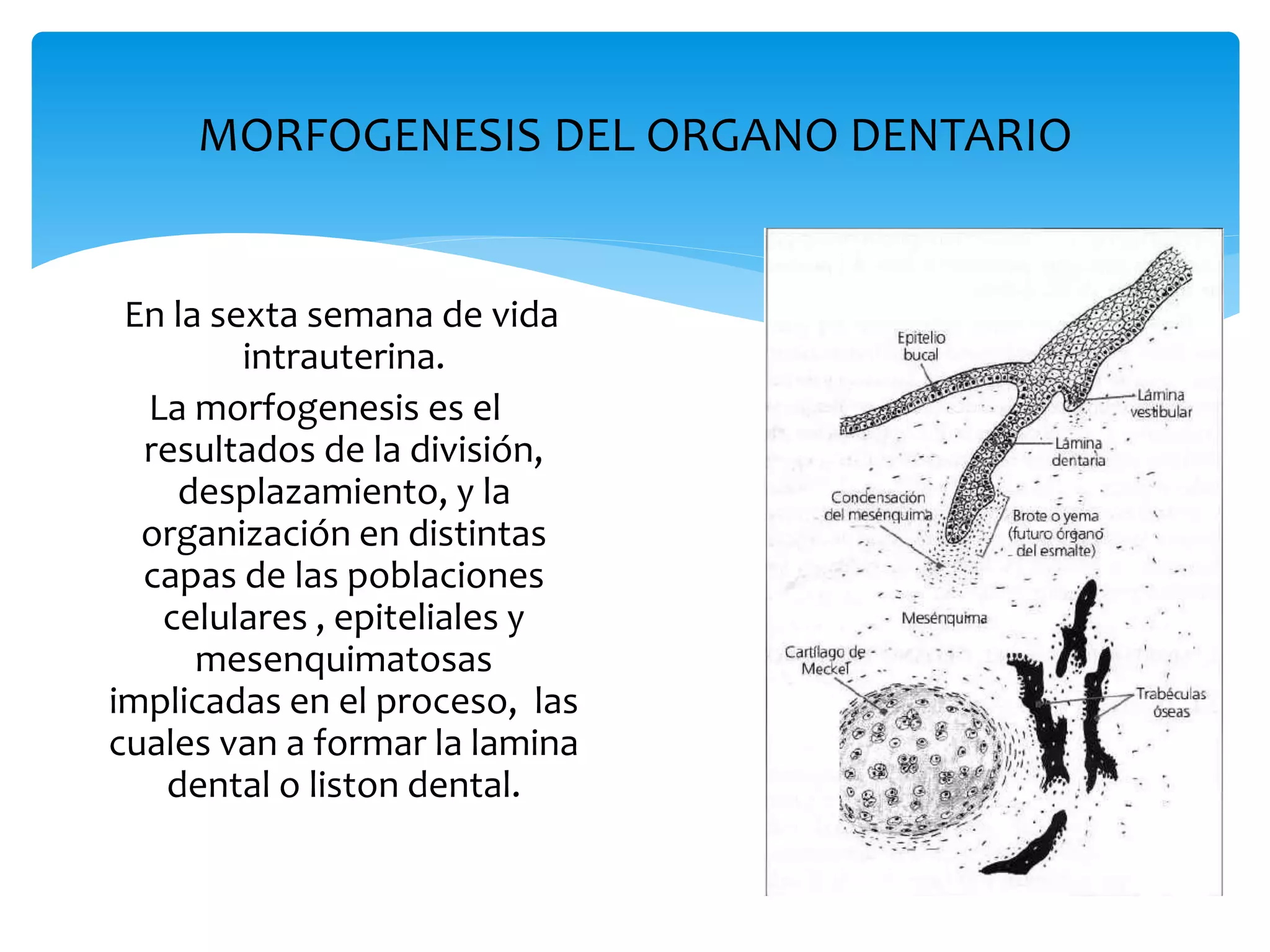 MORFOGENESIS DEL ORGANO DENTARIO

En la sexta semana de vida intrauterina.

La morfogenesis es el resultados de la división, desplazamiento, y la organización en distintas capas de las poblaciones celulares , epiteliales y mesenquimatosas implicadas en el proceso, las cuales van a formar la lamina dental o liston dental.

Epitelio bucal

Lámina vestibular

Lámina dentaria

Condensación del mesénquima

Brote o yema (futuro órgano del esmalte)

Mesénquima

Cartílago de Meckel

Trabéculas óseas